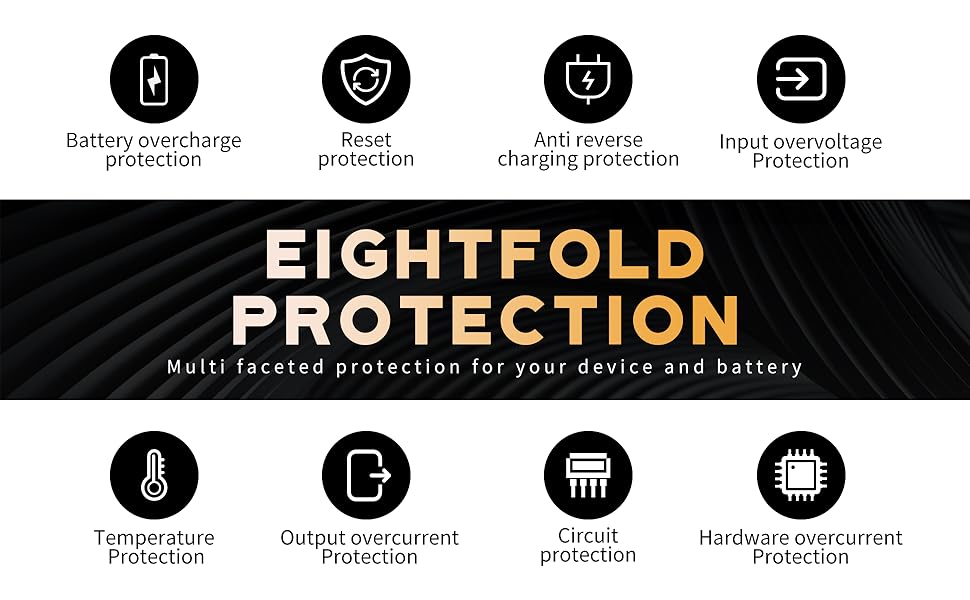 Battery overcharge protection

Reset protection

Anti reverse charging protection

Input overvoltage Protection

EIGHTFOLD PROTECTION

Multi faceted protection for your device and battery

Temperature Protection

Output overcurrent Protection

Circuit protection

Hardware overcurrent Protection